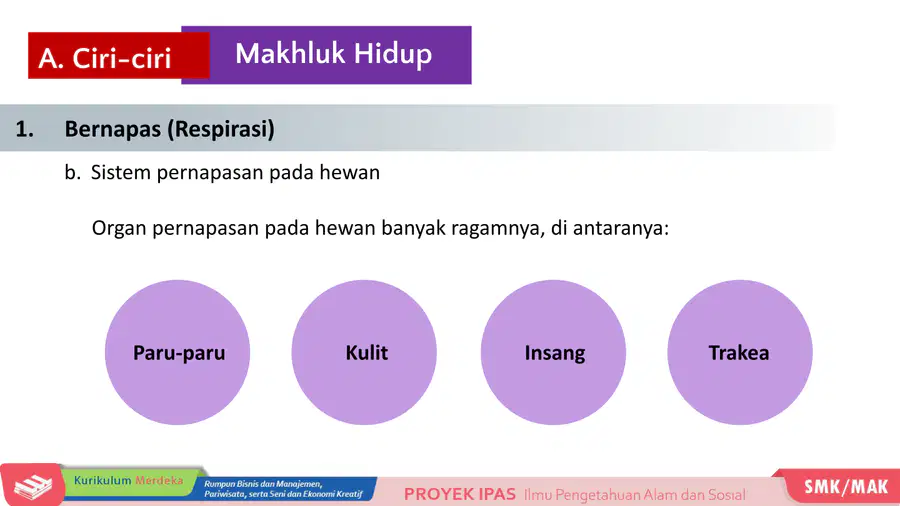 A. Ciri-ciri Makhluk Hidup

1. Bernapas (Respirasi)

b. Sistem pernapasan pada hewan

Organ pernapasan pada hewan banyak ragamnya, di antaranya:

Paru-paru

Kulit

Insang

Trakea

Kurikulum Merdeka

Rumpun Bisnis dan Manajemen, Pariwisata, serta Seni dan Ekonomi Kreatif

PROYEK IPAS Ilmu Pengetahuan Alam dan Sosial

SMK/MAK